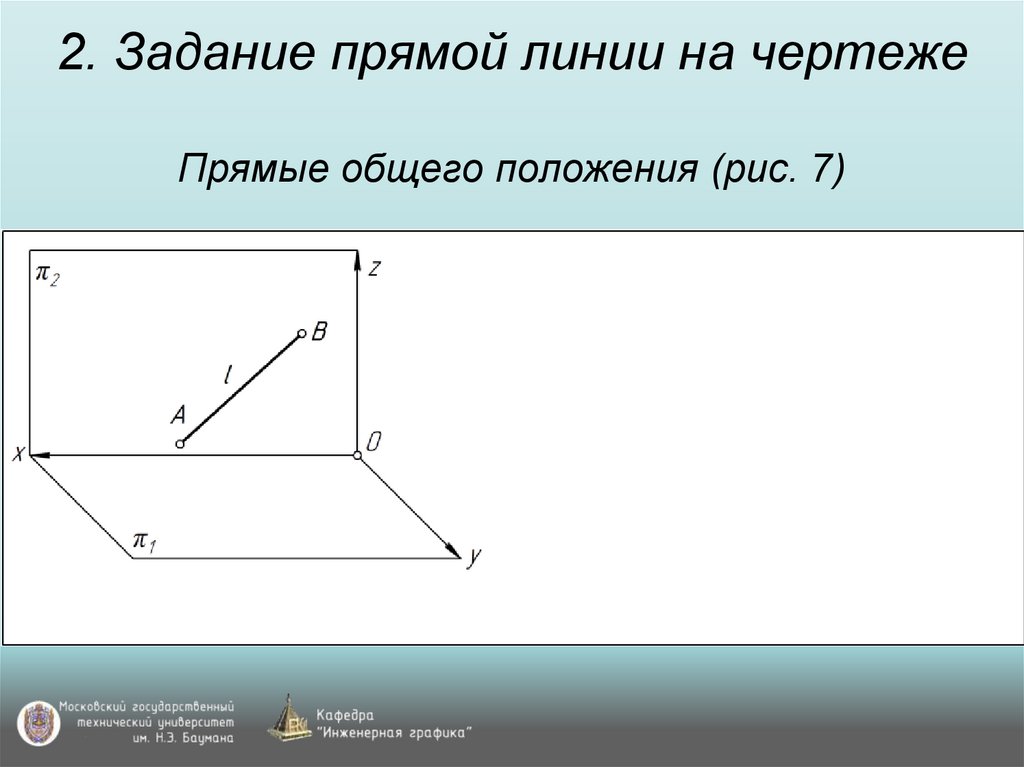 2. Задание прямой линии на чертеже

Прямые общего положения (рис. 7)

$\pi_2$

z

B

l

A

x

0

$\pi_1$

y

Московский государственный технический университет им. Н.Э. Баумана

Кафедра "Инженерная графика"